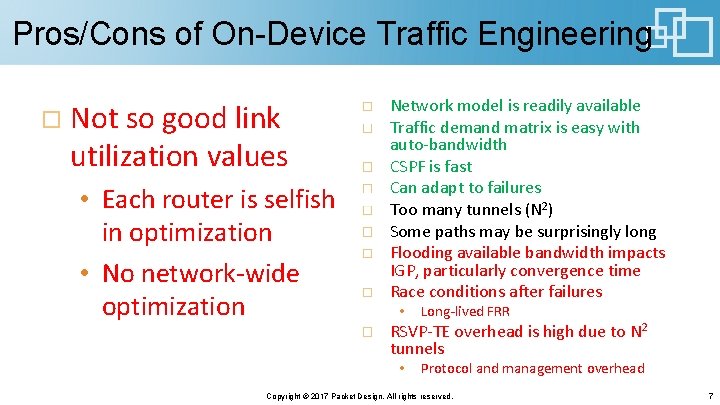 Pros/Cons of On-Device Traffic Engineering

☐ Not so good link utilization values

• Each router is selfish in optimization

• No network-wide optimization

☐ Network model is readily available

☐ Traffic demand matrix is easy with auto-bandwidth

☐ CSPF is fast

☐ Can adapt to failures

☐ Too many tunnels ($N^2$)

☐ Some paths may be surprisingly long

☐ Flooding available bandwidth impacts IGP, particularly convergence time

☐ Race conditions after failures

• Long-lived FRR

☐ RSVP-TE overhead is high due to $N^2$ tunnels

• Protocol and management overhead

Copyright © 2017 Packet Design. All rights reserved.

7